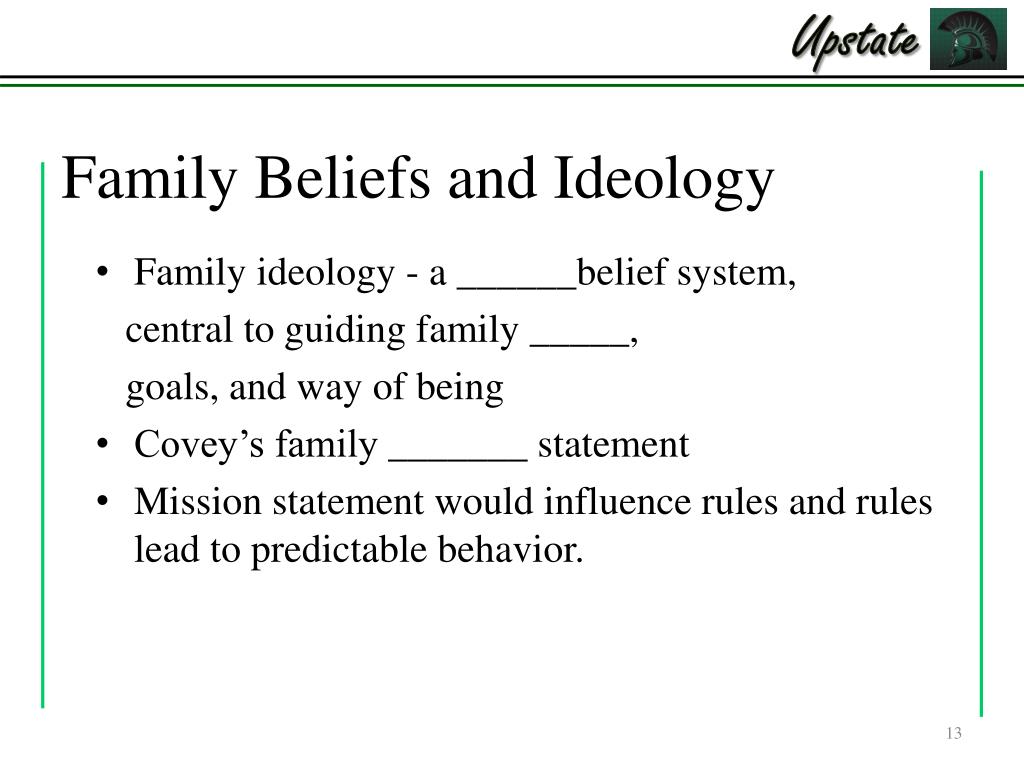 Upstate

Family Beliefs and Ideology

• Family ideology - a ______belief system, central to guiding family _____, goals, and way of being
• Covey’s family _______ statement
• Mission statement would influence rules and rules lead to predictable behavior.

13